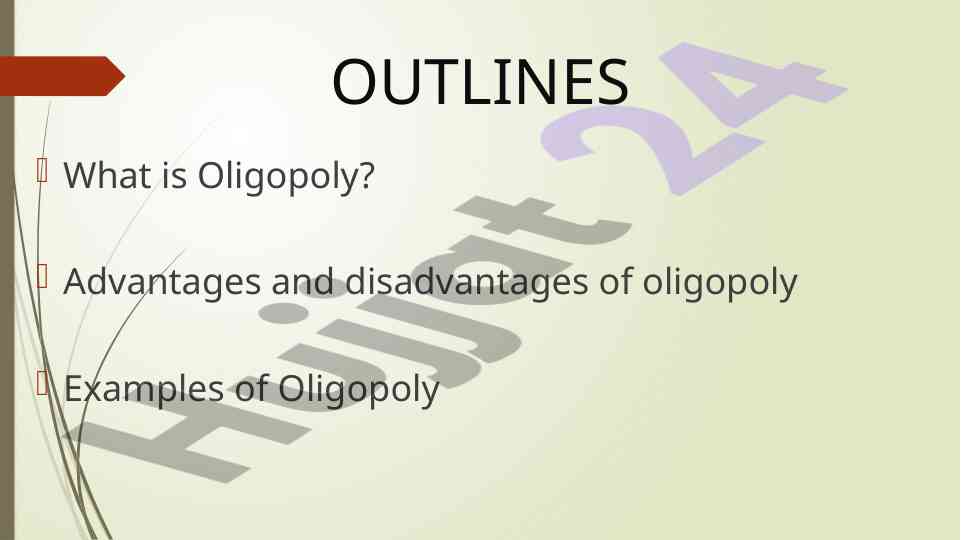 OUTLINES

What is Oligopoly?

Advantages and disadvantages of oligopoly

Examples of Oligopoly

Hujjat 24